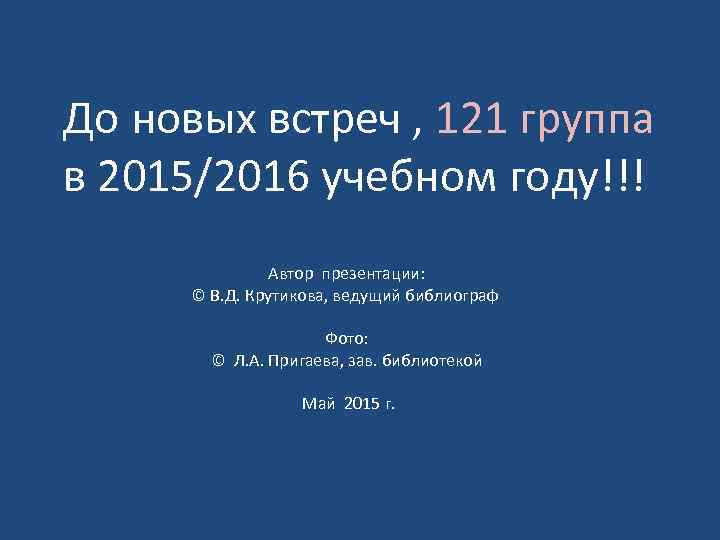 До новых встреч , 121 группа в 2015/2016 учебном году!!!

Автор презентации:
© В.Д. Крутикова, ведущий библиограф

Фото:
© Л.А. Пригаева, зав. библиотекой

Май 2015 г.